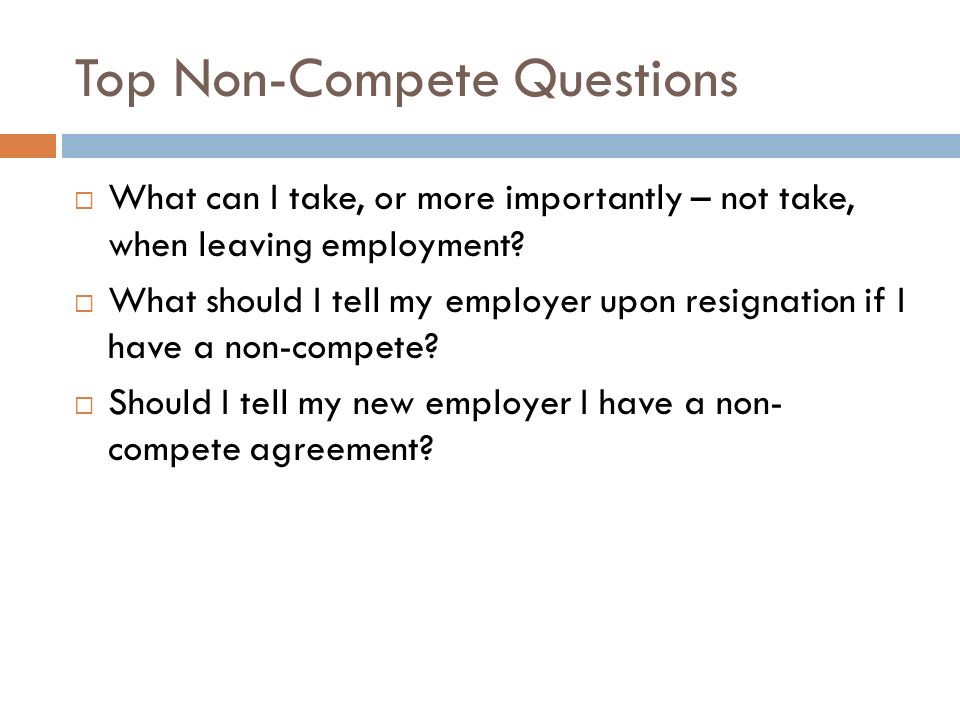 Top Non-Compete Questions

□ What can I take, or more importantly – not take, when leaving employment?

□ What should I tell my employer upon resignation if I have a non-compete?

□ Should I tell my new employer I have a non-compete agreement?